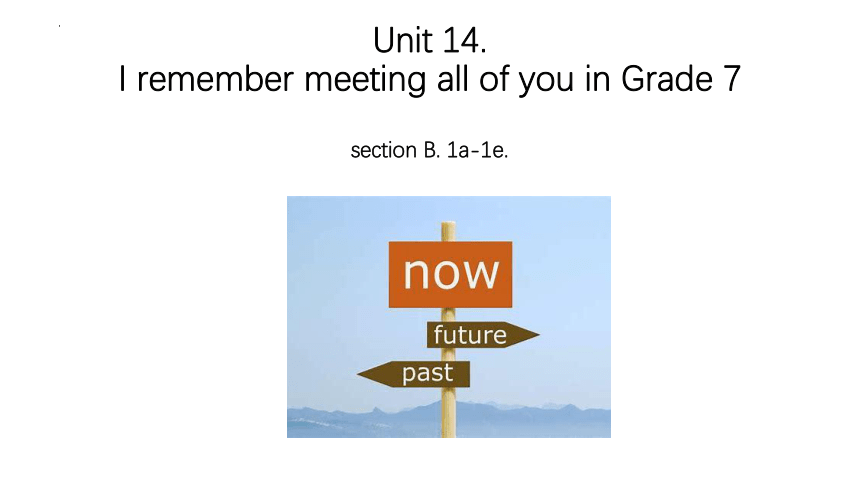 Unit 14.
I remember meeting all of you in Grade 7

section B. 1a-1e.

now
future
past